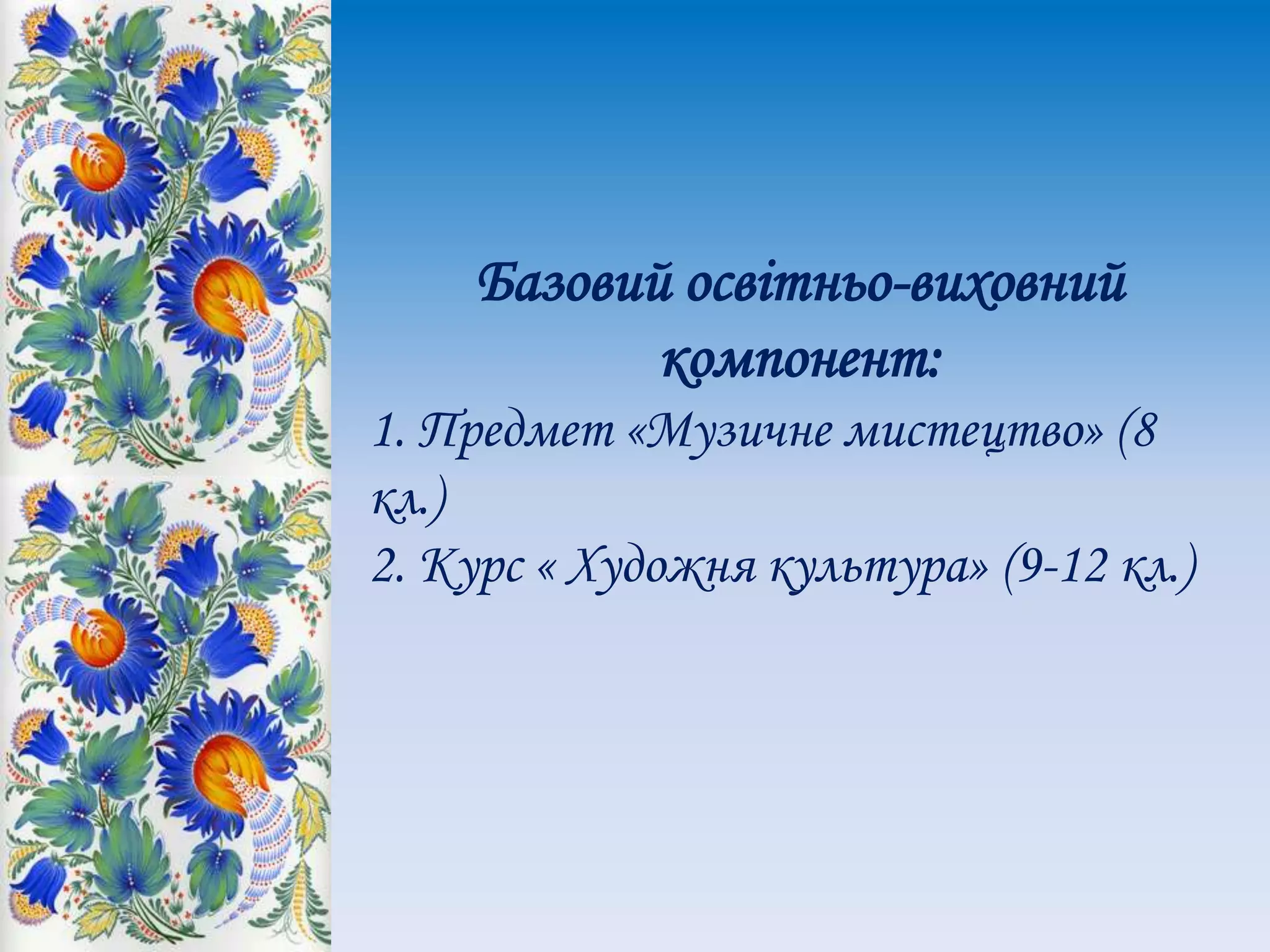 Базовий освітньо-виховний компонент:

1. Предмет «Музичне мистецтво» (8 кл.)
2. Курс « Художня культура» (9-12 кл.)